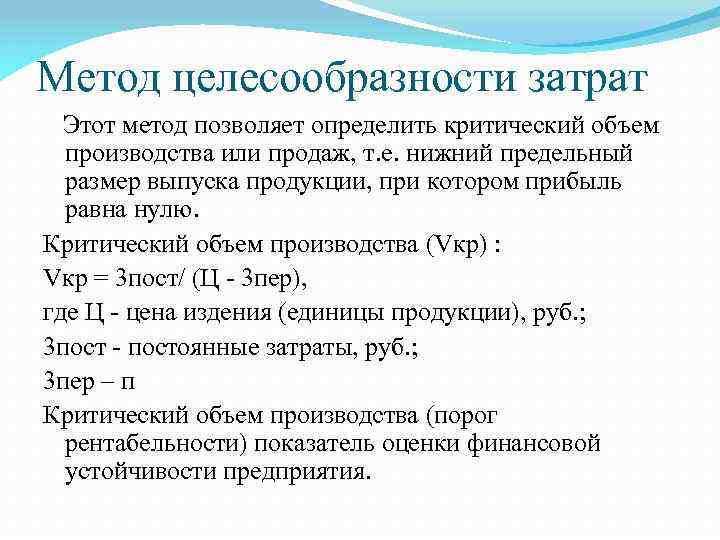 Метод целесообразности затрат

Этот метод позволяет определить критический объем производства или продаж, т.е. нижний предельный размер выпуска продукции, при котором прибыль равна нулю.

Критический объем производства (Vкр) :

Vкр = Зпост/ (Ц - Зпер),

где Ц - цена издения (единицы продукции), руб.;

Зпост - постоянные затраты, руб.;

Зпер – п

Критический объем производства (порог рентабельности) показатель оценки финансовой устойчивости предприятия.